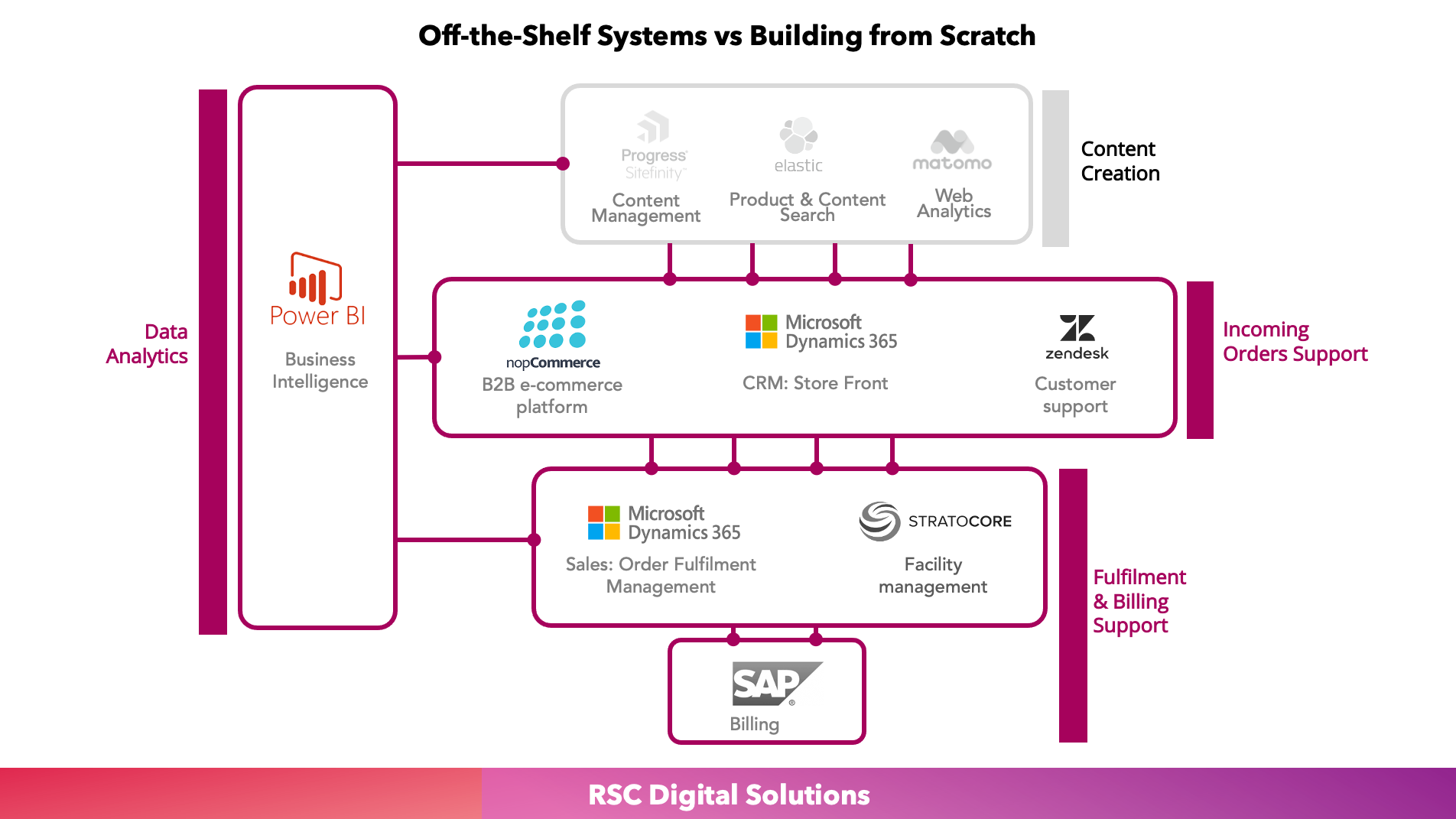 Off-the-Shelf Systems vs Building from Scratch

Data Analytics

Power BI

Business Intelligence

Progress Sitefinity

Content Management

elastic

Product & Content Search

matomo

Web Analytics

Content Creation

nopCommerce

B2B e-commerce platform

Microsoft Dynamics 365

CRM: Store Front

zendesk

Customer support

Incoming Orders Support

Microsoft Dynamics 365

Sales: Order Fulfilment Management

STRATOCORE

Facility management

Fulfilment & Billing Support

SAP

Billing

RSC Digital Solutions